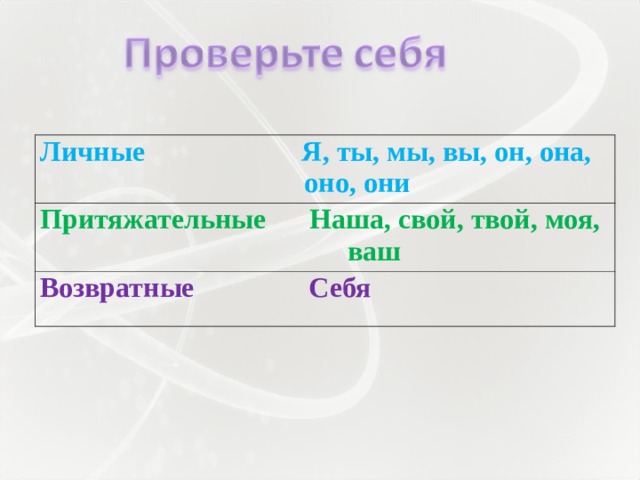 Проверьте себя

| Личные | Я, ты, мы, вы, он, она, оно, они |
|---|---|
| Притяжательные | Наша, свой, твой, моя, ваш |
| Возвратные | Себя |